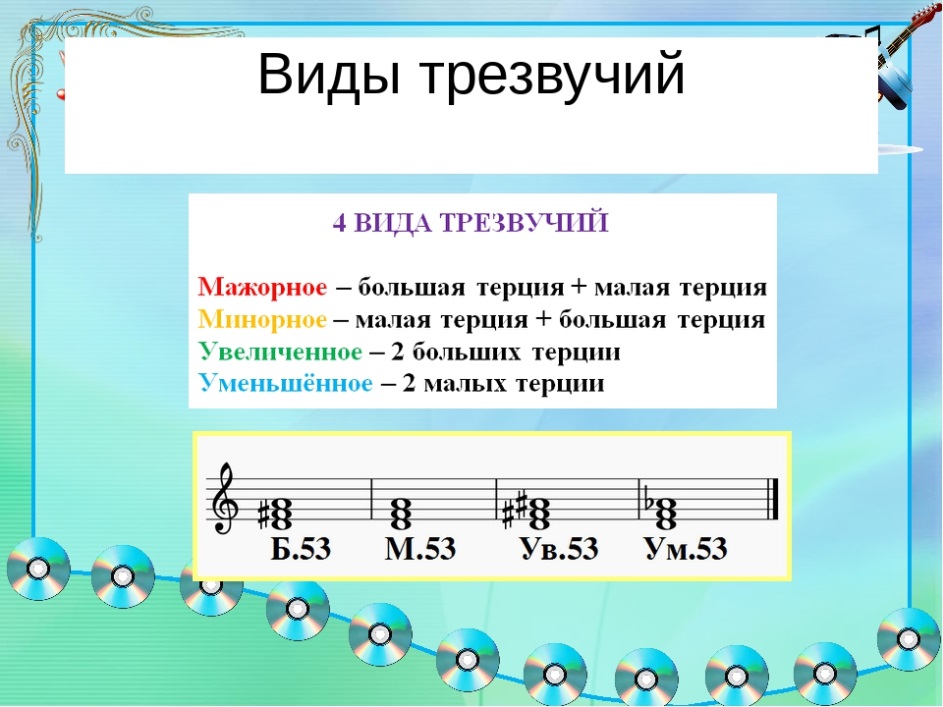 Виды трезвучий

4 ВИДА ТРЕЗВУЧИЙ

Мажорное – большая терция + малая терция
Минорное – малая терция + большая терция
Увеличенное – 2 больших терции
Уменьшённое – 2 малых терции

Б.53 М.53 Ув.53 Ум.53